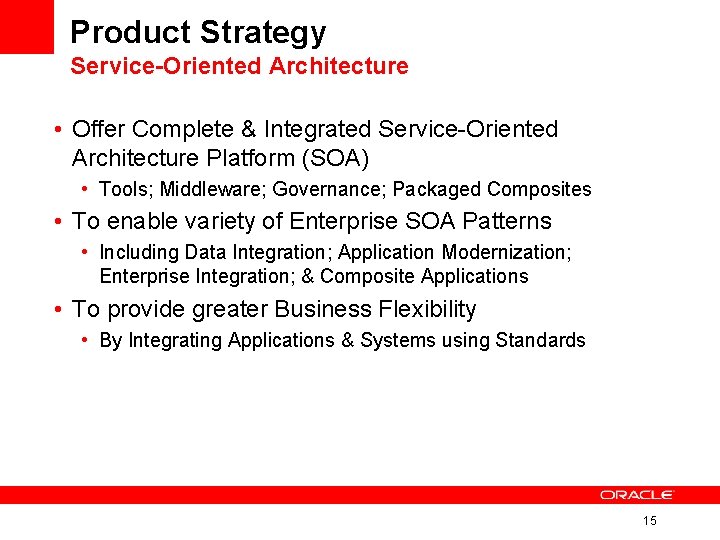 Product Strategy
Service-Oriented Architecture

• Offer Complete & Integrated Service-Oriented Architecture Platform (SOA)
• Tools; Middleware; Governance; Packaged Composites
• To enable variety of Enterprise SOA Patterns
• Including Data Integration; Application Modernization; Enterprise Integration; & Composite Applications
• To provide greater Business Flexibility
• By Integrating Applications & Systems using Standards

ORACLE

15